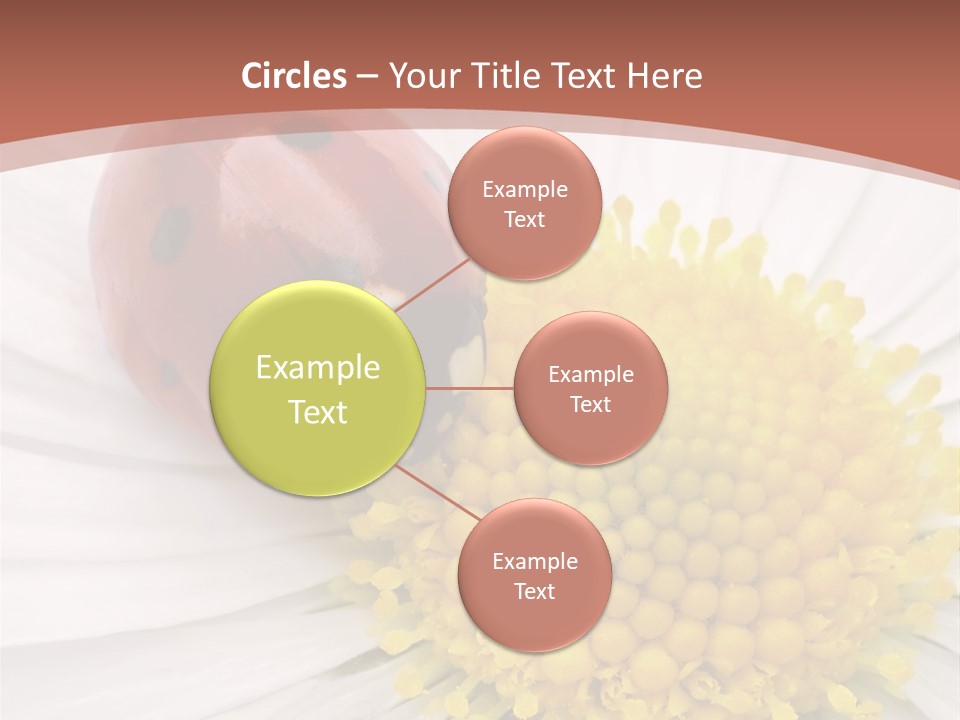 Circles – Your Title Text Here

Example Text

Example Text

Example Text

Example Text